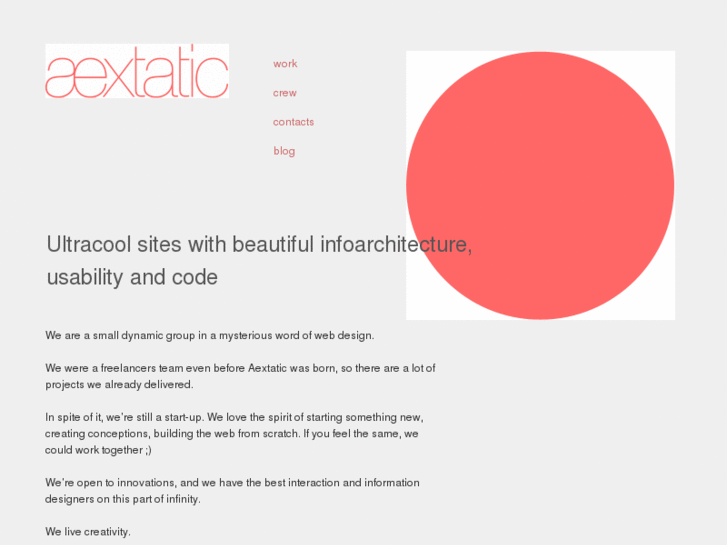 æxtatic

work

crew

contacts

blog

Ultracool sites with beautiful infoarchitecture, usability and code

We are a small dynamic group in a mysterious word of web design.

We were a freelancers team even before Aextatic was born, so there are a lot of projects we already delivered.

In spite of it, we're still a start-up. We love the spirit of starting something new, creating conceptions, building the web from scratch. If you feel the same, we could work together ;)

We're open to innovations, and we have the best interaction and information designers on this part of infinity.

We live creativity.